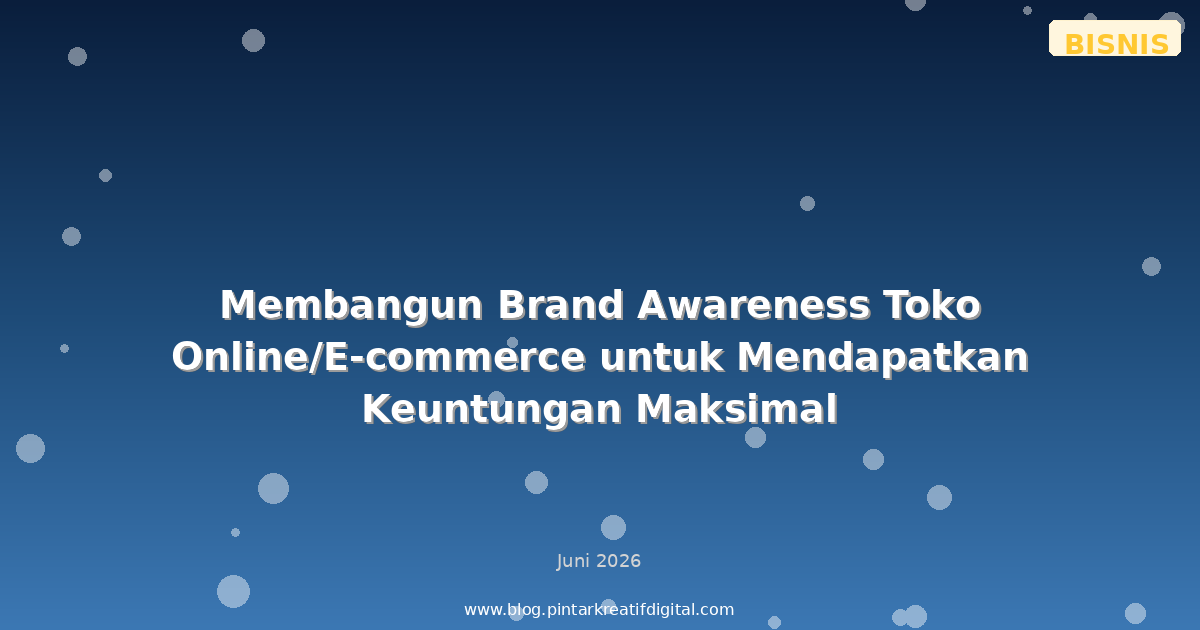 BISNIS

Membangun Brand Awareness Toko Online/E-commerce untuk Mendapatkan Keuntungan Maksimal

Juni 2026

www.blog.pintarkreatifdigital.com